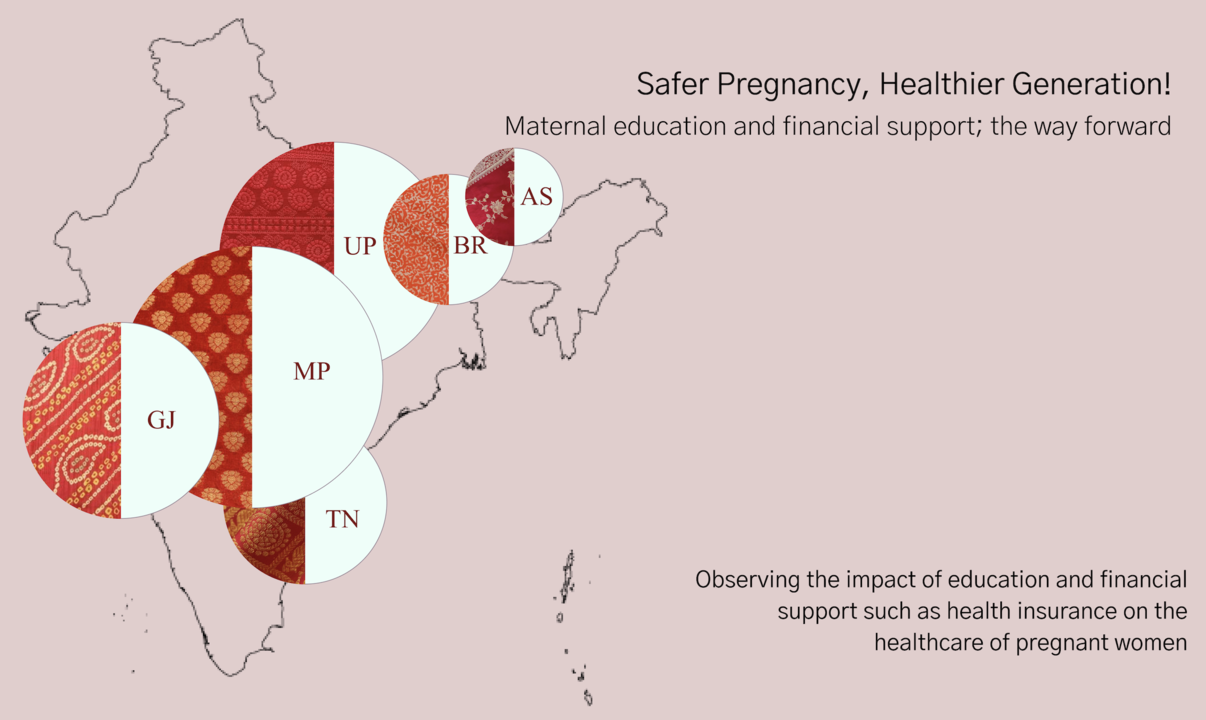 Safer Pregnancy, Healthier Generation!

Maternal education and financial support; the way forward

UP

BR

AS

MP

GJ

TN

Observing the impact of education and financial support such as health insurance on the healthcare of pregnant women